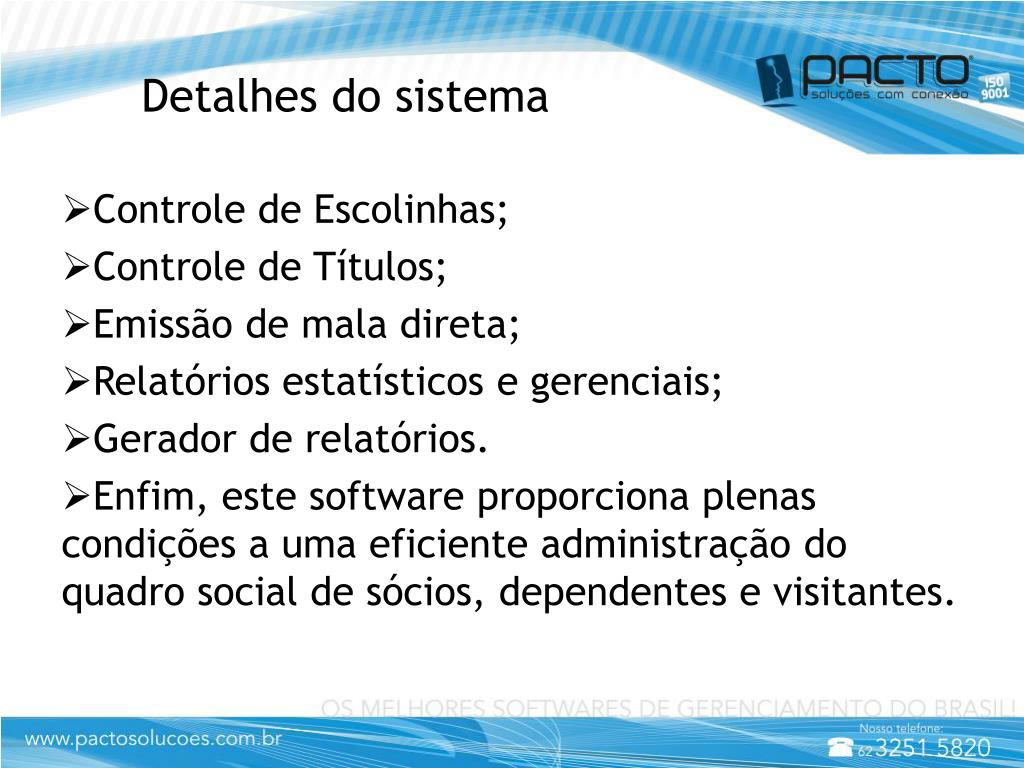 Detalhes do sistema

PACTO soluções com conexão

ISO 9001

➢Controle de Escolinhas;

➢Controle de Títulos;

➢Emissão de mala direta;

➢Relatórios estatísticos e gerenciais;

➢Gerador de relatórios.

➢Enfim, este software proporciona plenas condições a uma eficiente administração do quadro social de sócios, dependentes e visitantes.

OS MELHORES SOFTWARES DE GERENCIAMENTO DO BRASIL!

www.pactosolucoes.com.br

Nosso telefone:

62 3251 5820